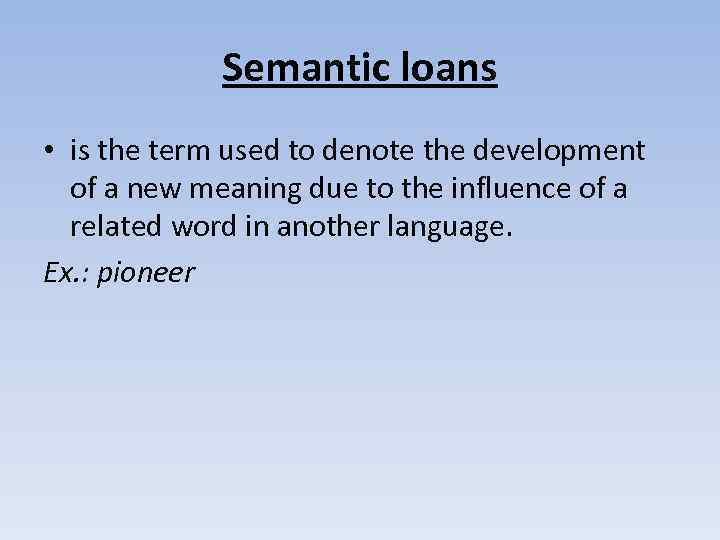 Semantic loans

• is the term used to denote the development of a new meaning due to the influence of a related word in another language.

Ex.: pioneer